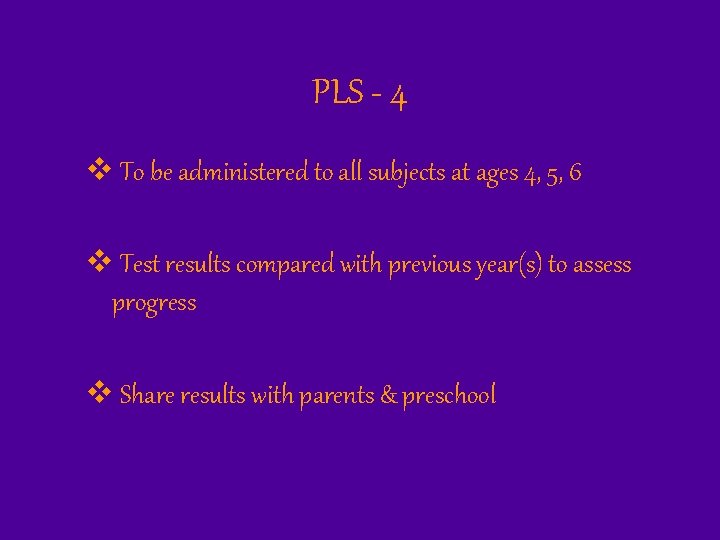 PLS - 4

❖ To be administered to all subjects at ages 4, 5, 6

❖ Test results compared with previous year(s) to assess progress

❖ Share results with parents & preschool